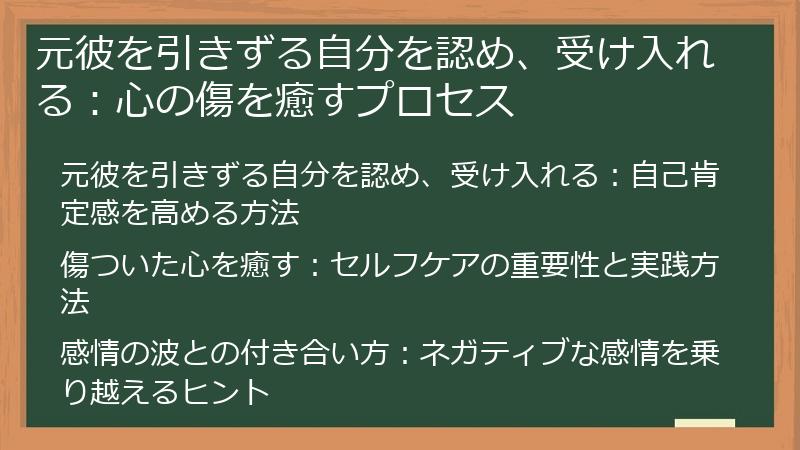 元彼を引きずる自分を認め、受け入れる：心の傷を癒すプロセス

元彼を引きずる自分を認め、受け入れる：自己肯定感を高める方法

傷ついた心を癒す：セルフケアの重要性と実践方法

感情の波との付き合い方：ネガティブな感情を乗り越えるヒント